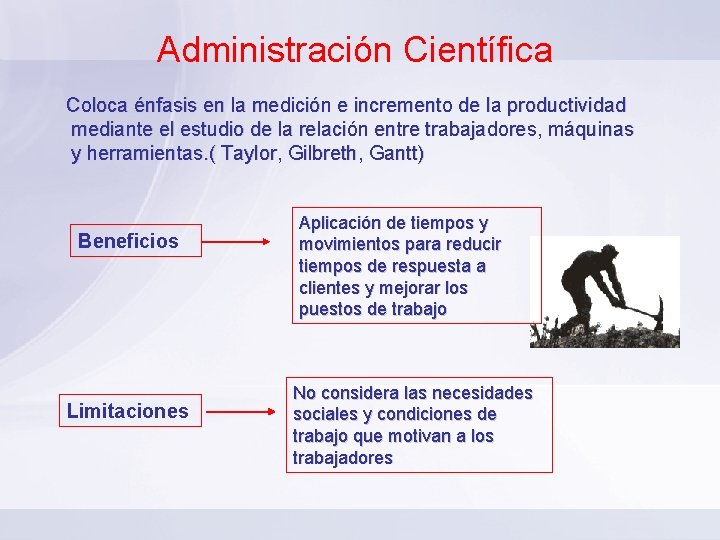 Administración Científica

Coloca énfasis en la medición e incremento de la productividad mediante el estudio de la relación entre trabajadores, máquinas y herramientas.( Taylor, Gilbreth, Gantt)

Beneficios

Aplicación de tiempos y movimientos para reducir tiempos de respuesta a clientes y mejorar los puestos de trabajo

Limitaciones

No considera las necesidades sociales y condiciones de trabajo que motivan a los trabajadores